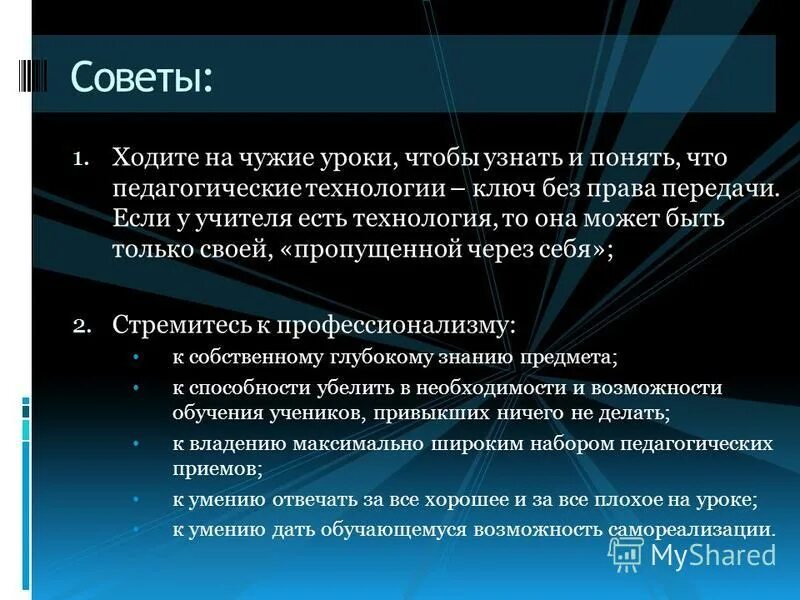 Советы:

1. Ходите на чужие уроки, чтобы узнать и понять, что педагогические технологии – ключ без права передачи. Если у учителя есть технология, то она может быть только своей, «пропущенной через себя»;

2. Стремитесь к профессионализму:
• к собственному глубокому знанию предмета;
• к способности убелить в необходимости и возможности обучения учеников, привыкших ничего не делать;
• к владению максимально широким набором педагогических приемов;
• к умению отвечать за все хорошее и за все плохое на уроке;
• к умению дать обучающемуся возможность самореализации.

MyShared